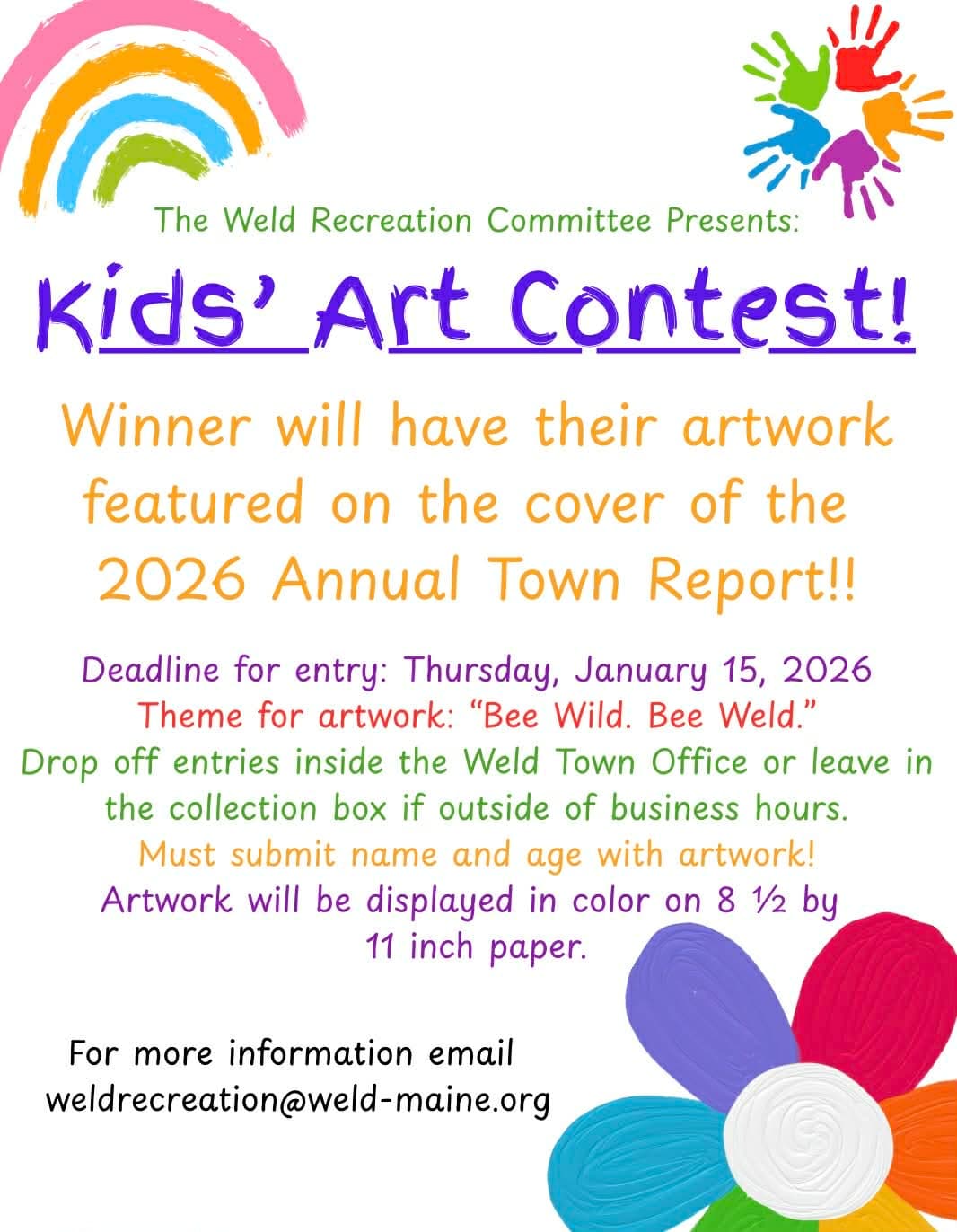 The Weld Recreation Committee Presents:

Kids' Art Contest!

Winner will have their artwork featured on the cover of the 2026 Annual Town Report!!

Deadline for entry: Thursday, January 15, 2026
Theme for artwork: "Bee Wild. Bee Weld."
Drop off entries inside the Weld Town Office or leave in the collection box if outside of business hours.
Must submit name and age with artwork!
Artwork will be displayed in color on 8 ½ by 11 inch paper.

For more information email
weldrecreation@weld-maine.org